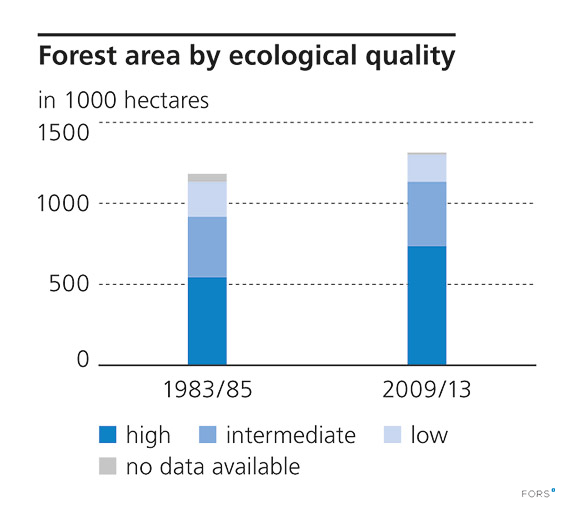 Forest area by ecological quality

in 1000 hectares

1500
1000
500
0

1983/85
2009/13

high
intermediate
low
no data available

FORS